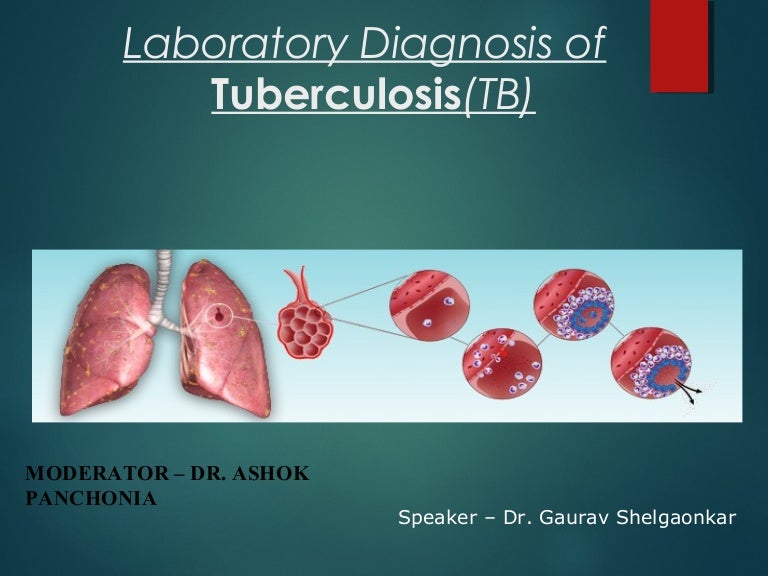 Laboratory Diagnosis of
Tuberculosis(TB)

MODERATOR – DR. ASHOK PANCHONIA

Speaker – Dr. Gaurav Shelgaonkar